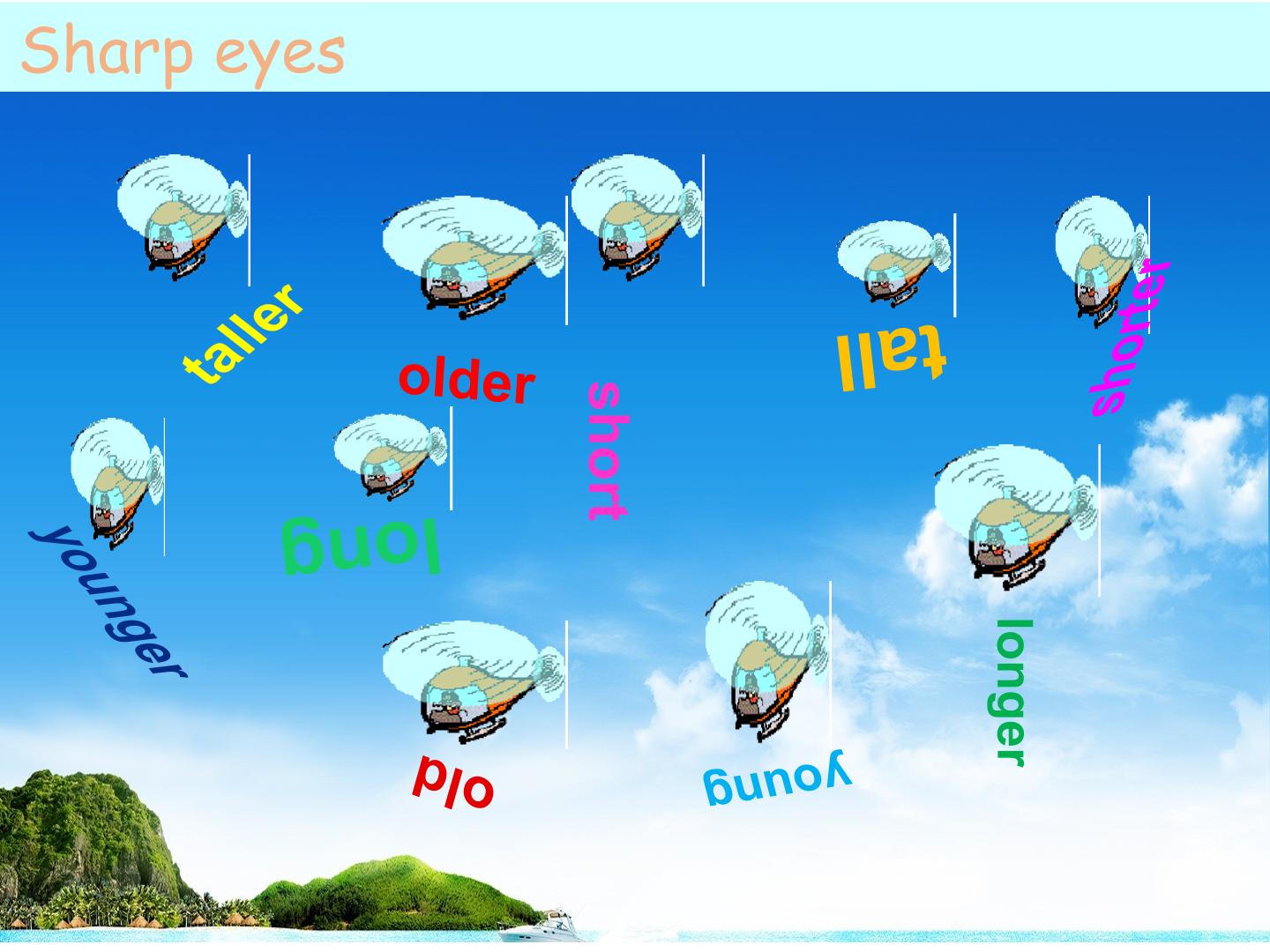 Sharp eyes

taller

older

short

tall

shorter

younger

long

longer

old

young